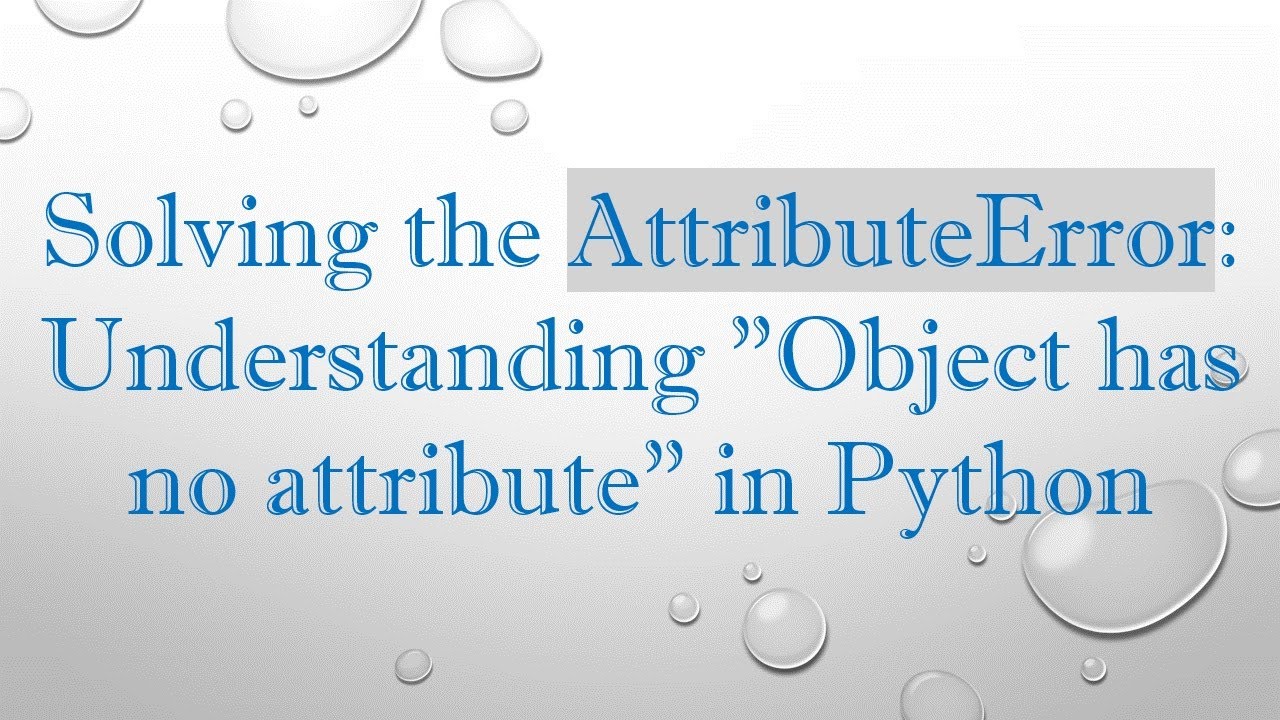 Solving the AttributeError: Understanding ”Object has no attribute” in Python